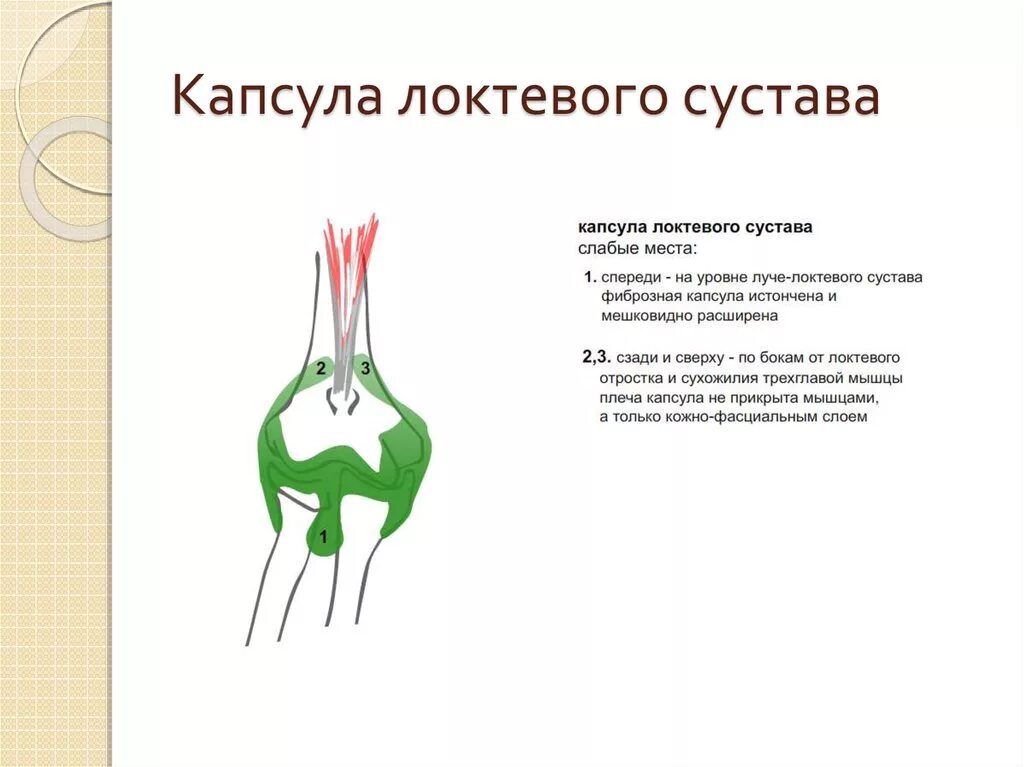 Капсула локтевого сустава

2

3

1

капсула локтевого сустава
слабые места:

1. спереди - на уровне луче-локтевого сустава фиброзная капсула истончена и мешковидно расширена

2,3. сзади и сверху - по бокам от локтевого отростка и сухожилия трехглавой мышцы плеча капсула не прикрыта мышцами, а только кожно-фасциальным слоем